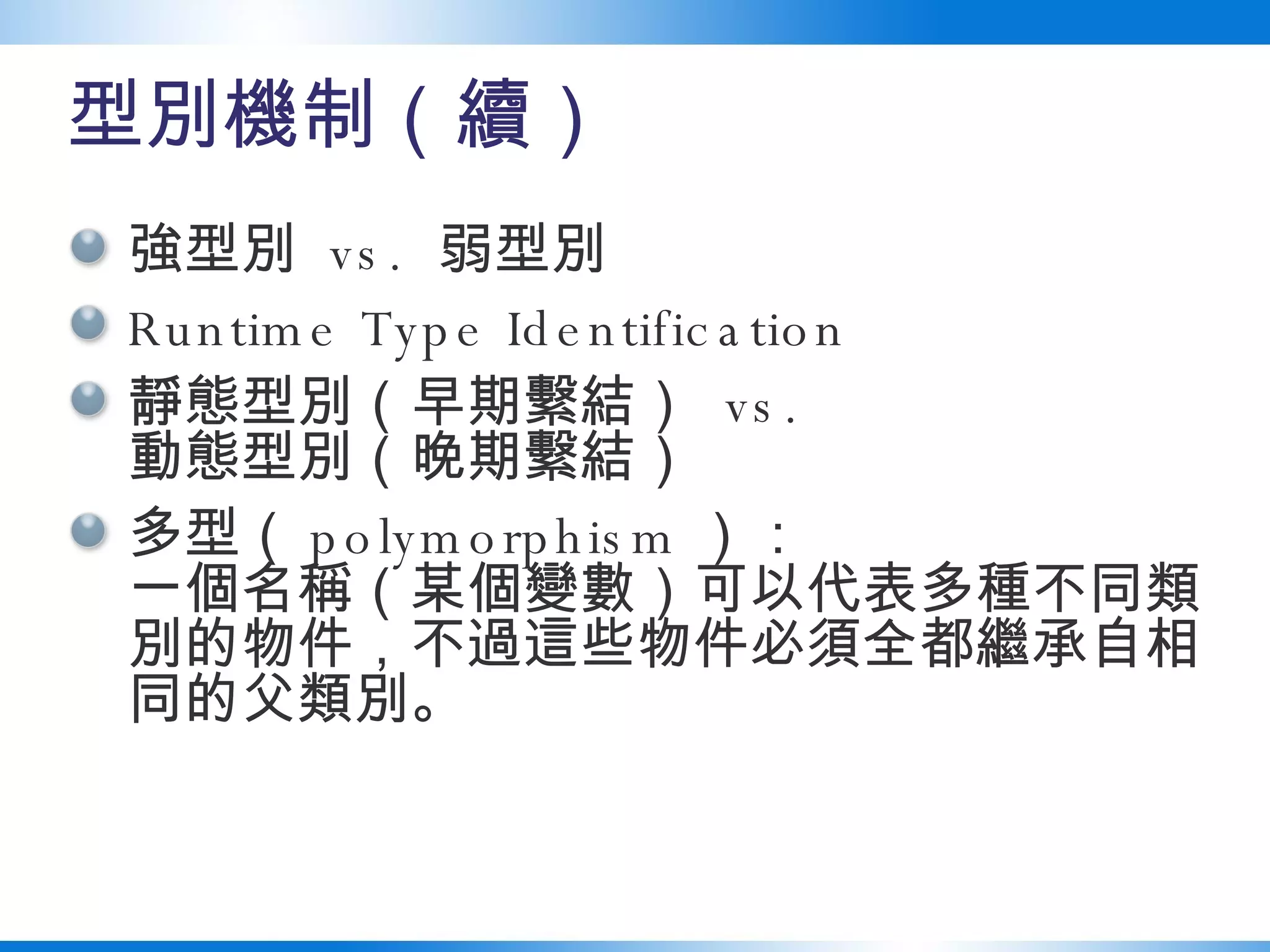 型別機制（續）

強型別 vs. 弱型別

Runtime Type Identification

靜態型別（早期繫結） vs. 動態型別（晚期繫結）

多型（polymorphism）：一個名稱（某個變數）可以代表多種不同類別的物件，不過這些物件必須全都繼承自相同的父類別。